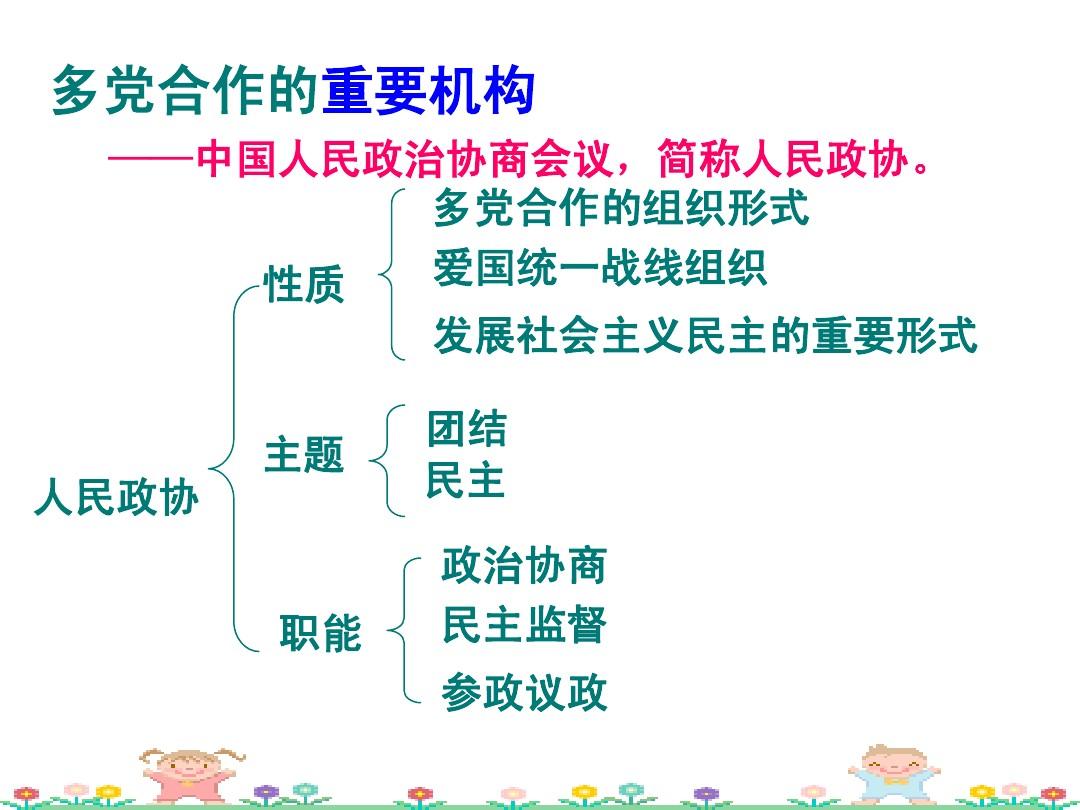 多党合作的重要机构

——中国人民政治协商会议，简称人民政协。

人民政协

性质

多党合作的组织形式

爱国统一战线组织

发展社会主义民主的重要形式

主题

团结

民主

职能

政治协商

民主监督

参政议政